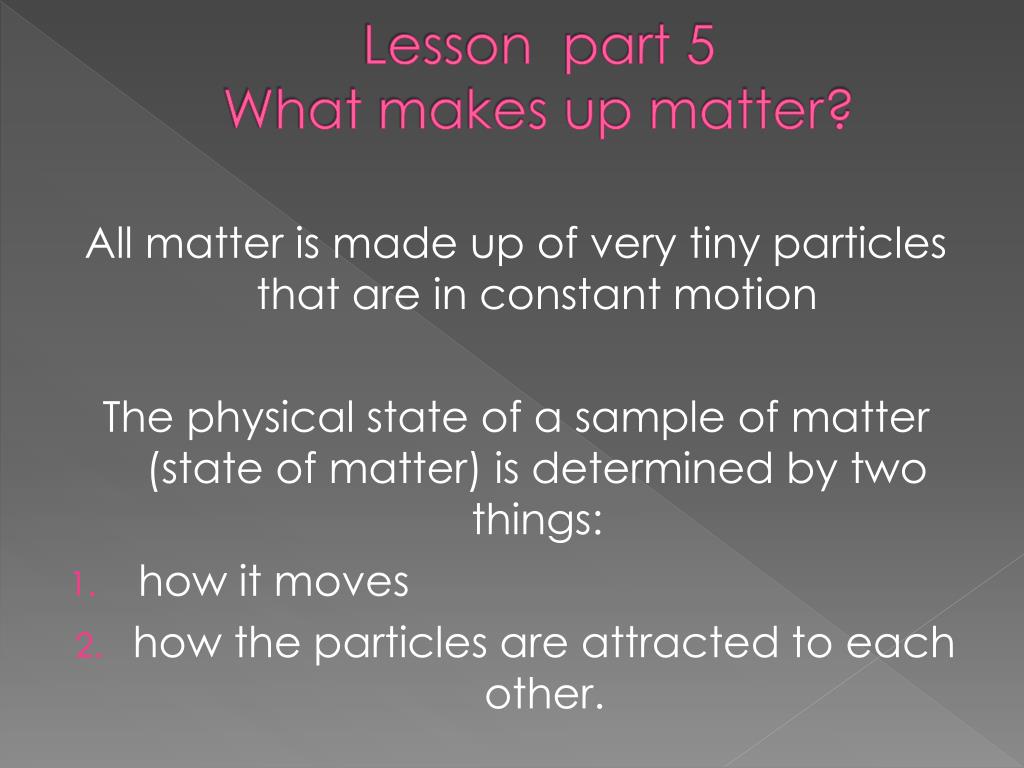 Lesson part 5
What makes up matter?

All matter is made up of very tiny particles that are in constant motion

The physical state of a sample of matter (state of matter) is determined by two things:

1. how it moves
2. how the particles are attracted to each other.